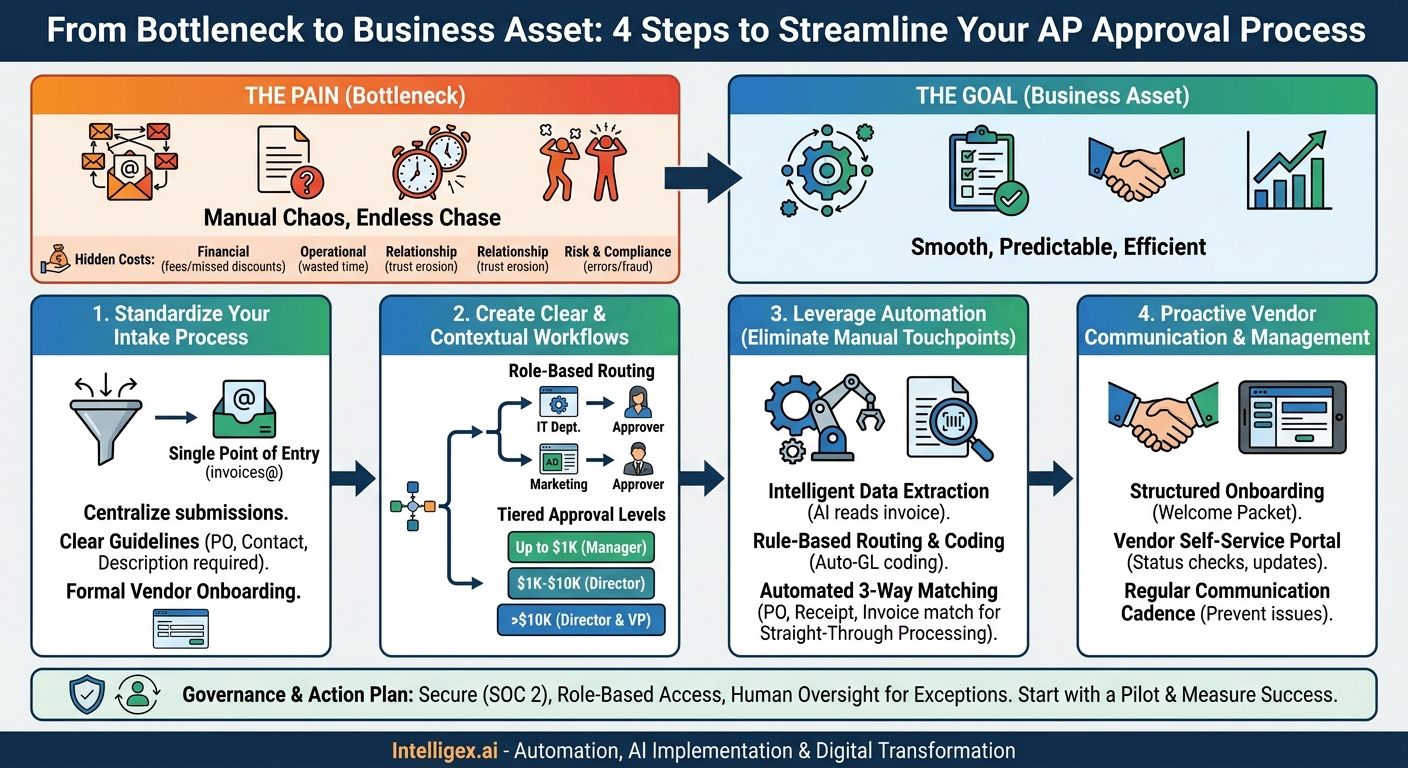 From Bottleneck to Business Asset: 4 Steps to Streamline Your AP Approval Process

THE PAIN (Bottleneck)

Manual Chaos, Endless Chase

Hidden Costs: Financial (fees/missed discounts) Operational (wasted time) Relationship (trust erosion) Relationship (trust erosion) Risk & Compliance (errors/fraud)

THE GOAL (Business Asset)

Smooth, Predictable, Efficient

1. Standardize Your Intake Process

Single Point of Entry (invoices@)

Centralize submissions.

Clear Guidelines (PO, Contact, Description required).

Formal Vendor Onboarding.

2. Create Clear & Contextual Workflows

Role-Based Routing

IT Dept. Approver

AD

Marketing Approver

Tiered Approval Levels

Up to $1K (Manager)

$1K-$10K (Director)

>$10K (Director & VP)

3. Leverage Automation (Eliminate Manual Touchpoints)

Intelligent Data Extraction (AI reads invoice).

Rule-Based Routing & Coding (Auto-GL coding).

Automated 3-Way Matching (PO, Receipt, Invoice match for Straight-Through Processing).

4. Proactive Vendor Communication & Management

Structured Onboarding (Welcome Packet).

Vendor Self-Service Portal (Status checks, updates).

Regular Communication Cadence (Prevent issues).

Governance & Action Plan: Secure (SOC 2), Role-Based Access, Human Oversight for Exceptions. Start with a Pilot & Measure Success.

Intelligex.ai - Automation, AI Implementation & Digital Transformation